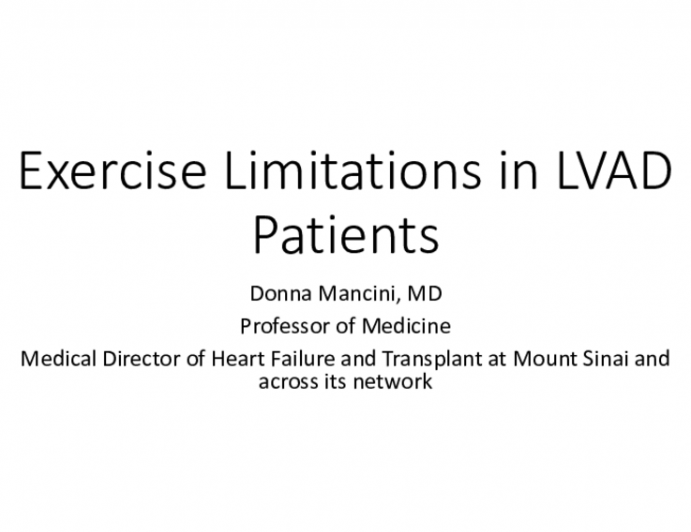 Exercise Limitations in LVAD Patients

Donna Mancini, MD

Professor of Medicine

Medical Director of Heart Failure and Transplant at Mount Sinai and across its network